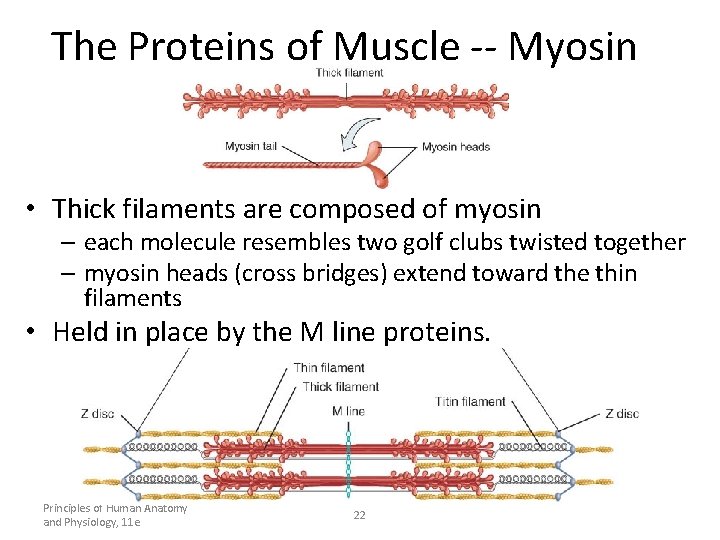 The Proteins of Muscle -- Myosin

Thick filament

Myosin tail

Myosin heads

• Thick filaments are composed of myosin
– each molecule resembles two golf clubs twisted together
– myosin heads (cross bridges) extend toward the thin filaments
• Held in place by the M line proteins.

Thin filament

Thick filament

Z disc

M line

Titin filament

Z disc

Principles of Human Anatomy and Physiology, 11e

22